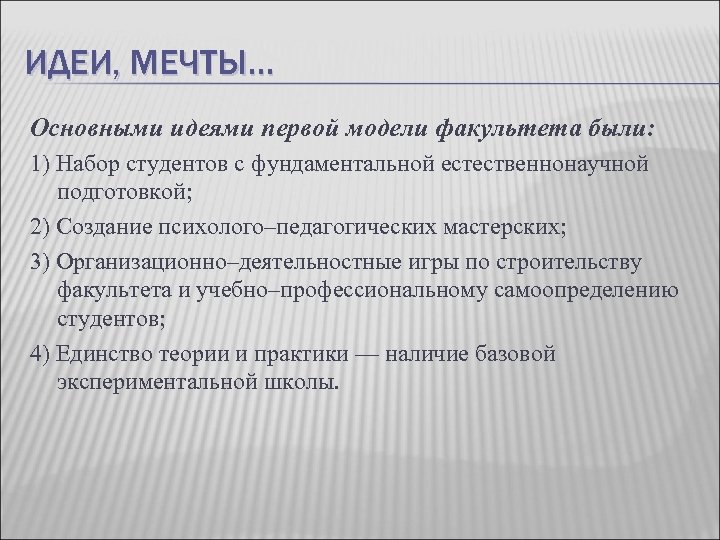 ИДЕИ, МЕЧТЫ…

Основными идеями первой модели факультета были:

1) Набор студентов с фундаментальной естественнонаучной подготовкой;

2) Создание психолого–педагогических мастерских;

3) Организационно–деятельностные игры по строительству факультета и учебно–профессиональному самоопределению студентов;

4) Единство теории и практики — наличие базовой экспериментальной школы.